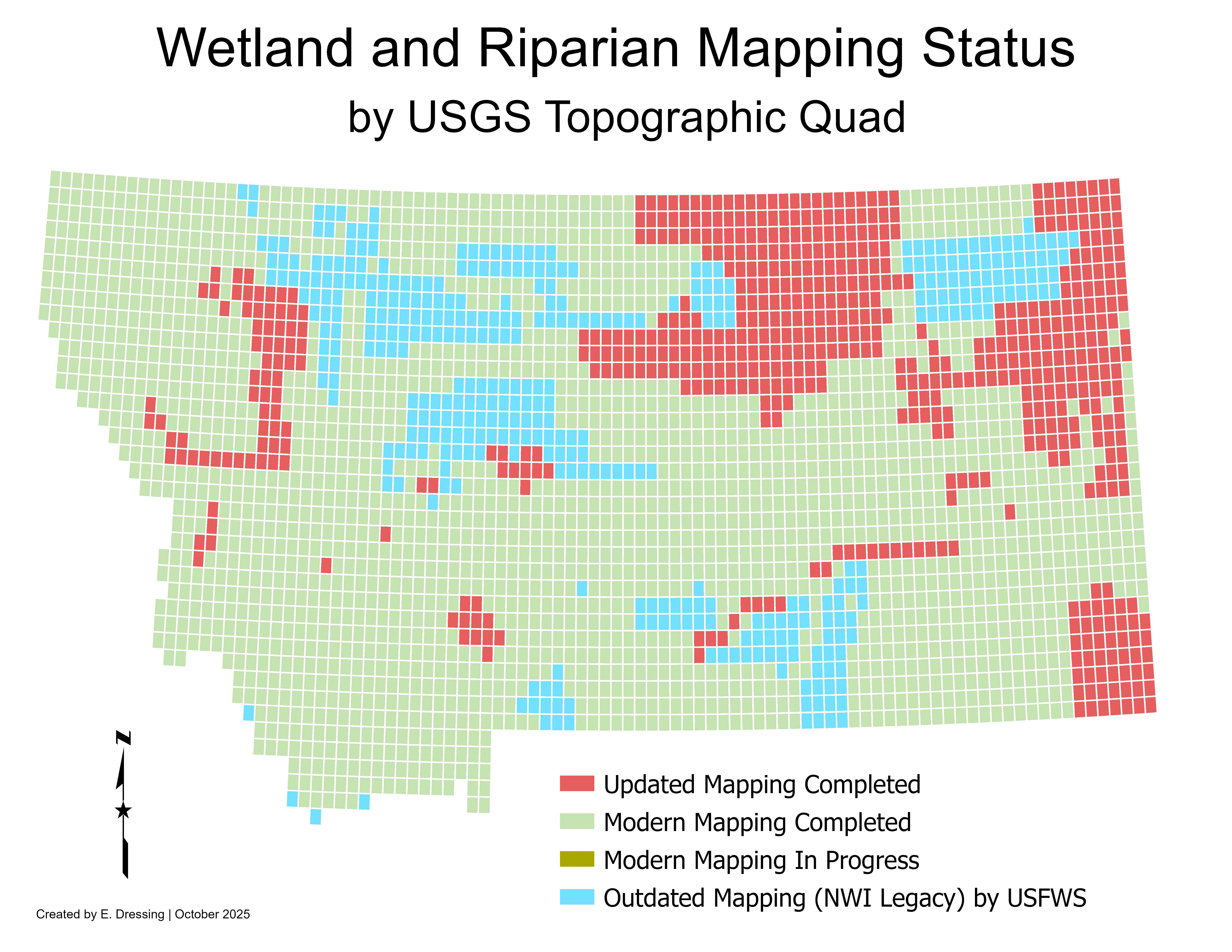 Wetland and Riparian Mapping Status

by USGS Topographic Quad

N

Updated Mapping Completed
Modern Mapping Completed
Modern Mapping In Progress
Outdated Mapping (NWI Legacy) by USFWS

Created by E. Dressing | October 2025